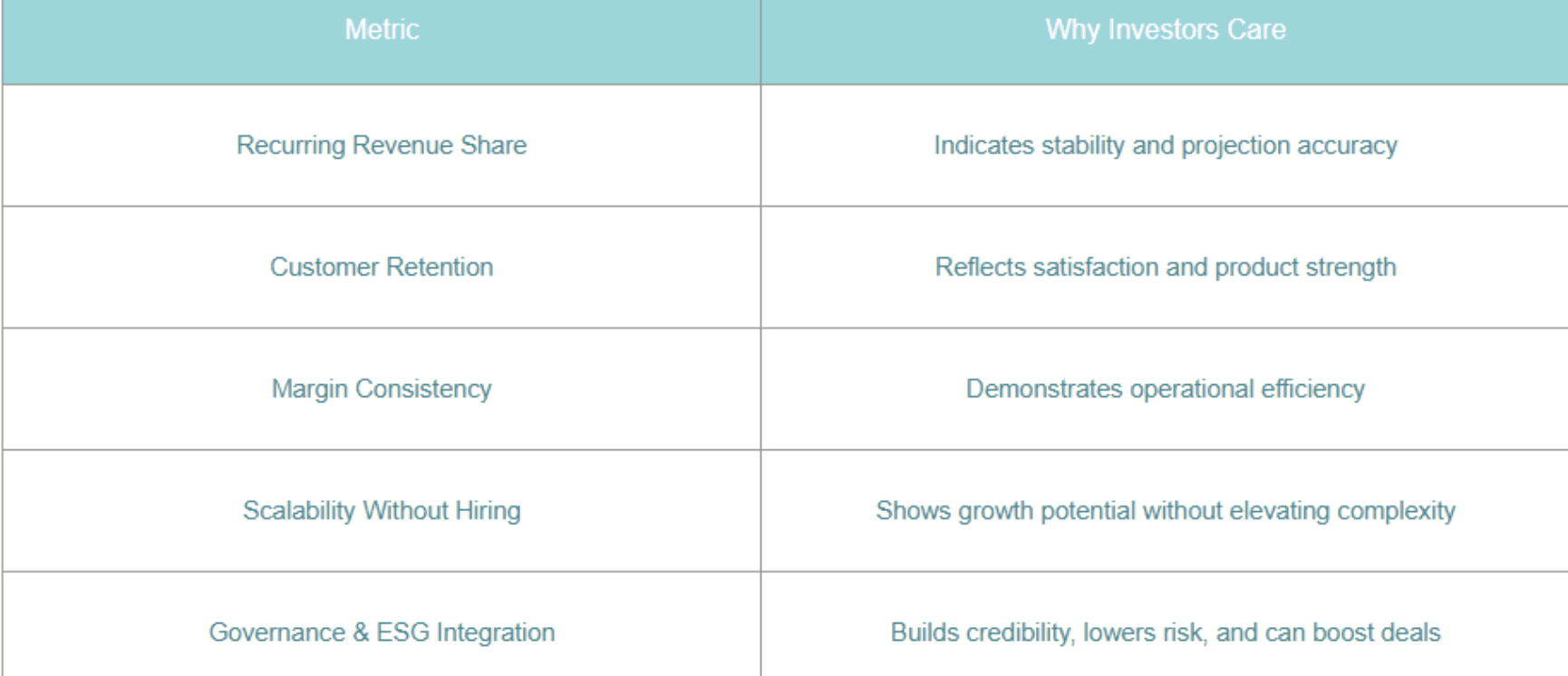 | Metric | Why Investors Care |
|---|---|
| Recurring Revenue Share | Indicates stability and projection accuracy |
| Customer Retention | Reflects satisfaction and product strength |
| Margin Consistency | Demonstrates operational efficiency |
| Scalability Without Hiring | Shows growth potential without elevating complexity |
| Governance & ESG Integration | Builds credibility, lowers risk, and can boost deals |